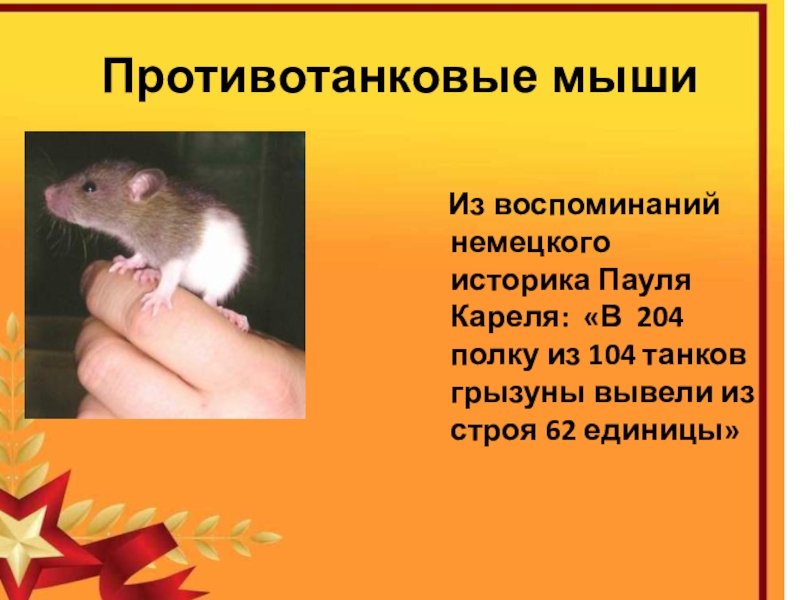 Противотанковые мыши

Из воспоминаний немецкого историка Пауля Кареля: «В 204 полку из 104 танков грызуны вывели из строя 62 единицы»